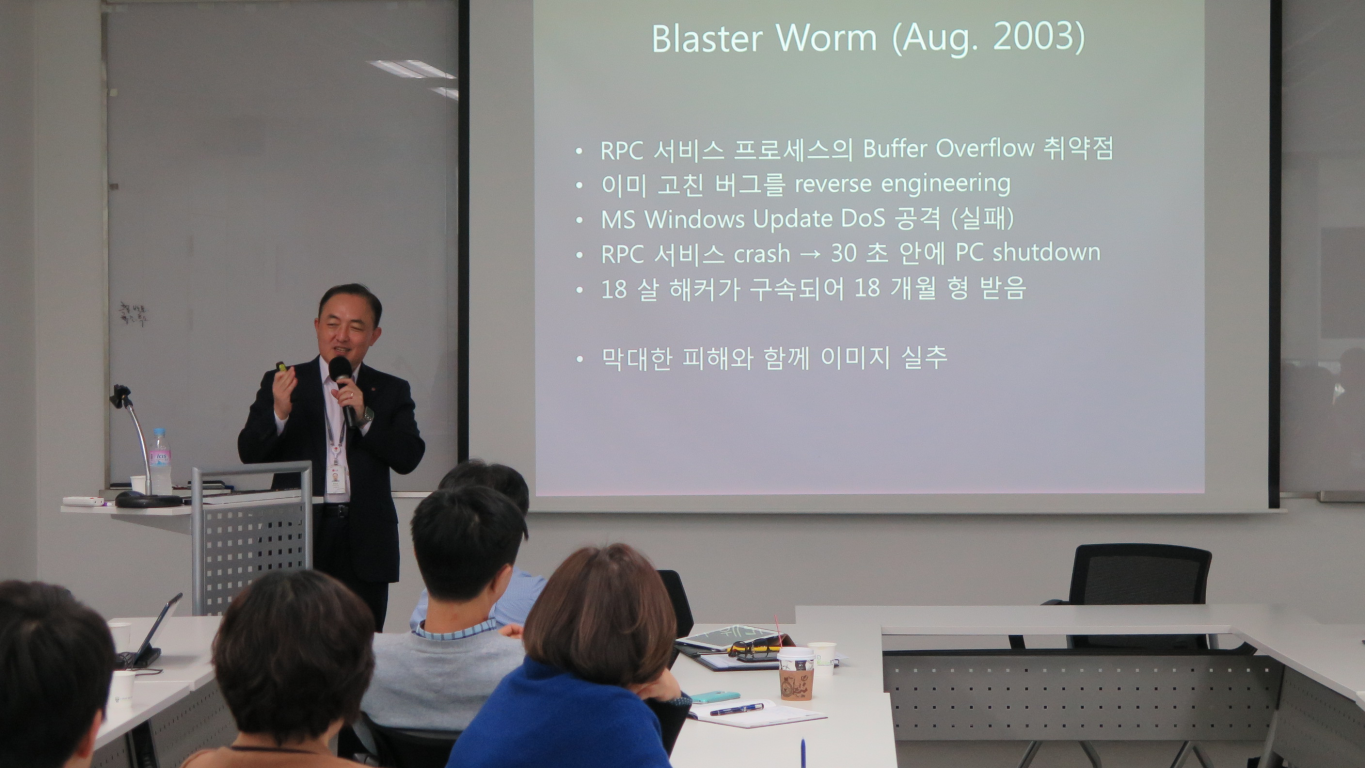 Blaster Worm (Aug. 2003)

• RPC 서비스 프로세스의 Buffer Overflow 취약점
• 이미 고친 버그를 reverse engineering
• MS Windows Update DoS 공격 (실패)
• RPC 서비스 crash → 30 초 안에 PC shutdown
• 18 살 해커가 구속되어 18 개월 형 받음

• 막대한 피해와 함께 이미지 실추